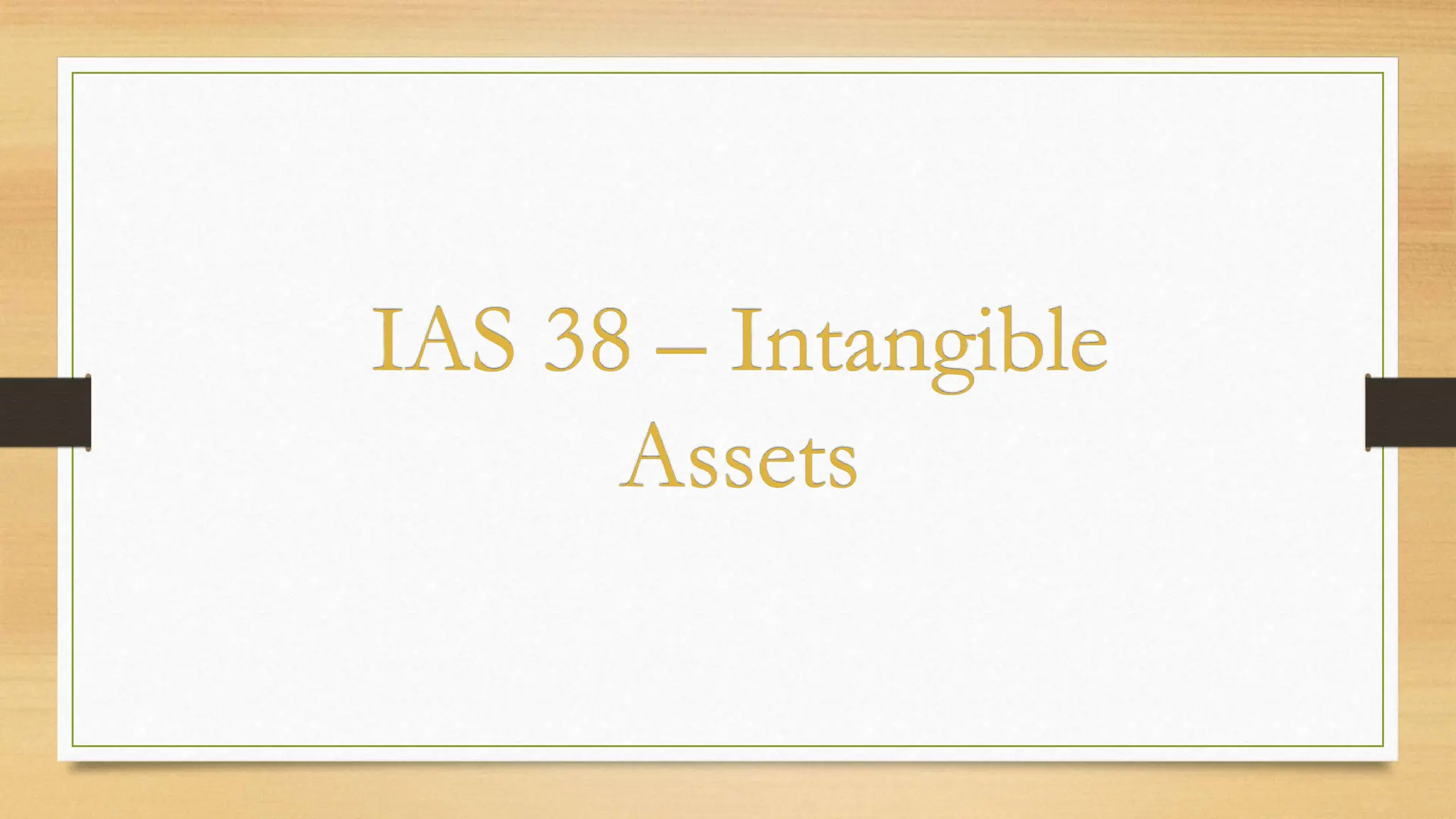 IAS 38 – Intangible Assets